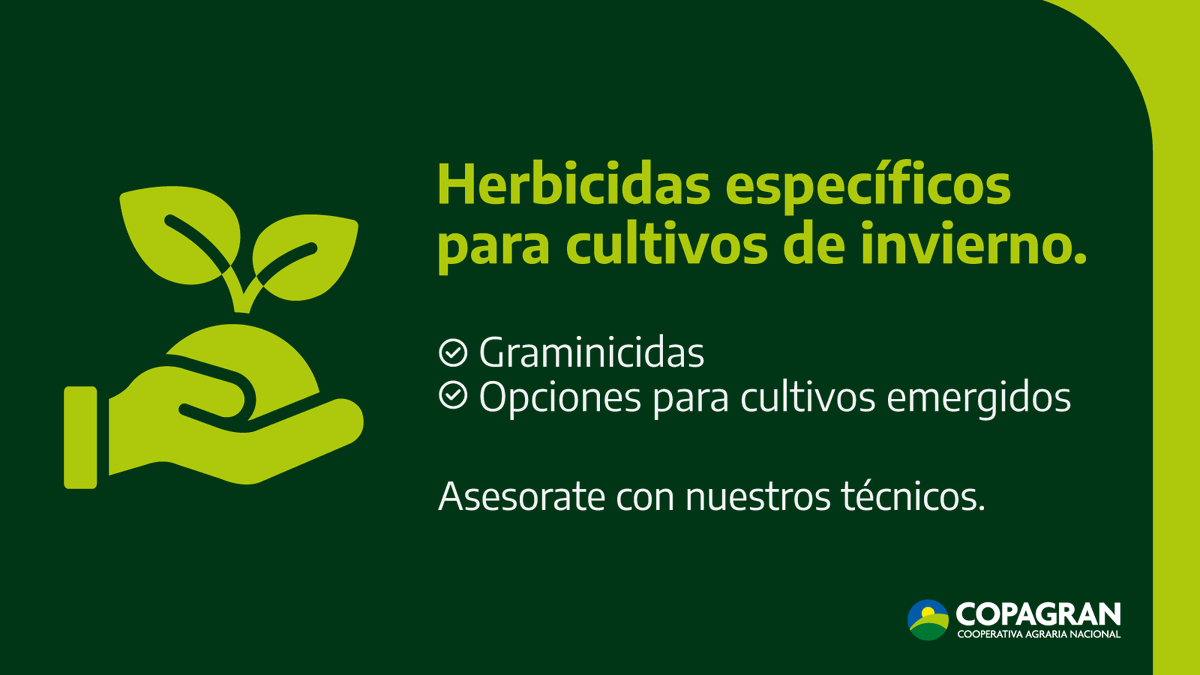 Herbicidas específicos para cultivos de invierno.

Graminicidas
Opciones para cultivos emergidos

Asesorate con nuestros técnicos.

COPAGRAN
COOPERATIVA AGRARIA NACIONAL